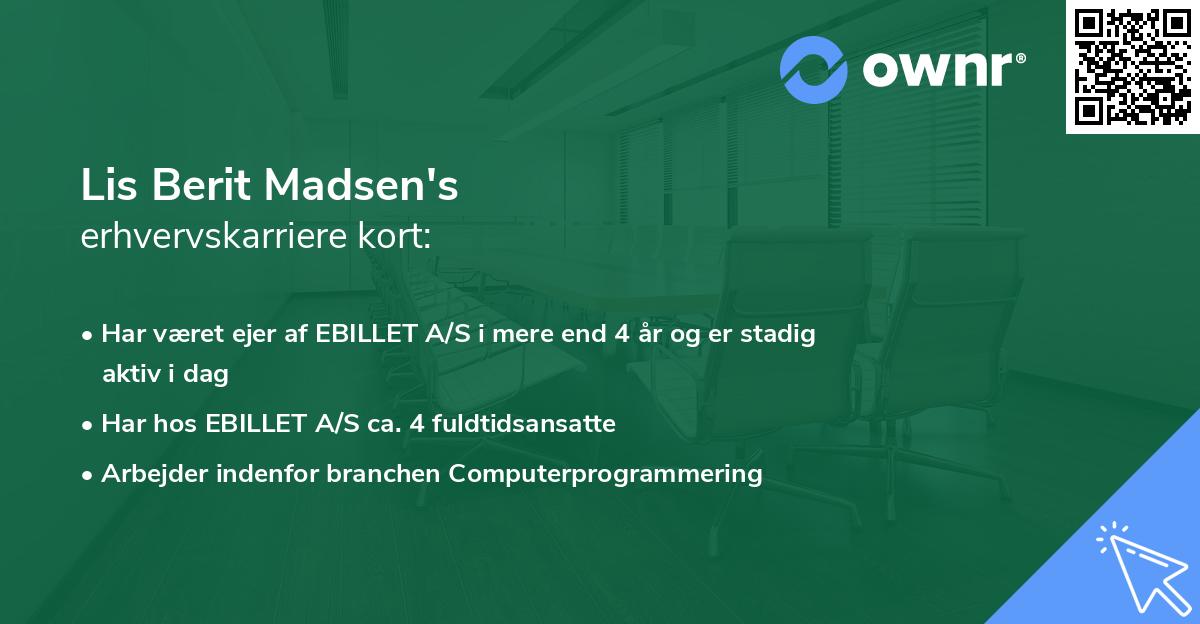 ownr®

Lis Berit Madsen's
erhvervskarriere kort:

• Har været ejer af EBILLET A/S i mere end 4 år og er stadig aktiv i dag

• Har hos EBILLET A/S ca. 4 fuldtidsansatte

• Arbejder indenfor branchen Computerprogrammering